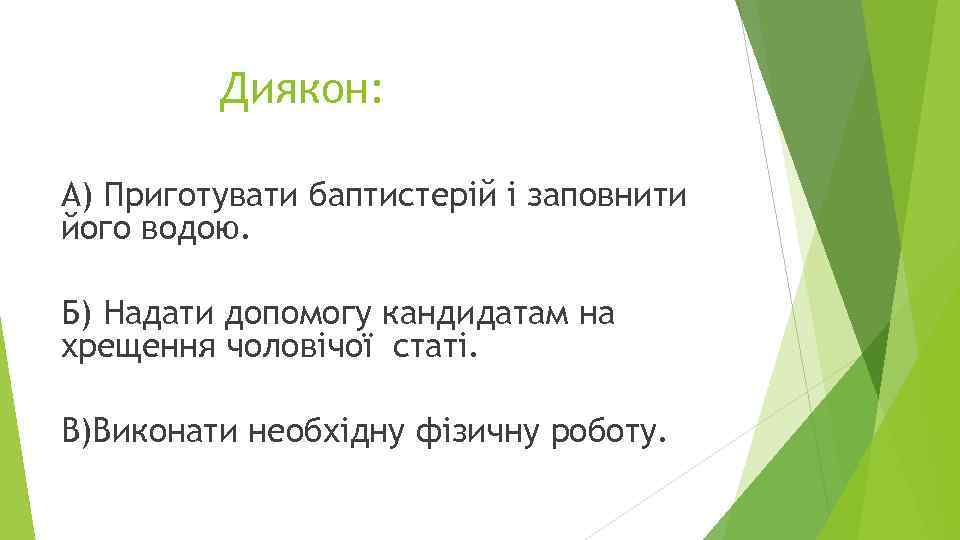 Диякон:

А) Приготувати баптистерій і заповнити його водою.

Б) Надати допомогу кандидатам на хрещення чоловічої статі.

В)Виконати необхідну фізичну роботу.